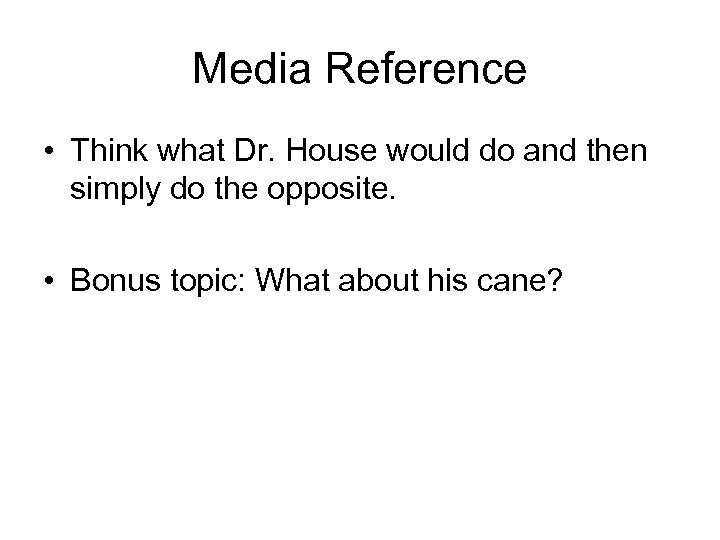 Media Reference

• Think what Dr. House would do and then simply do the opposite.

• Bonus topic: What about his cane?